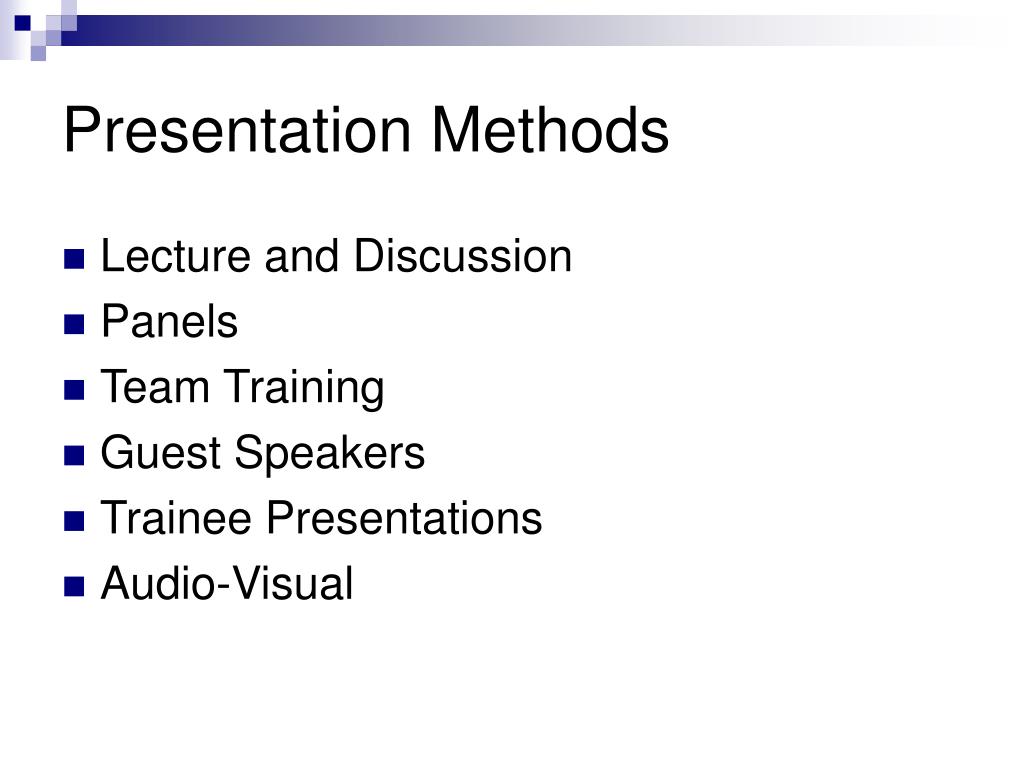 Presentation Methods

- Lecture and Discussion
- Panels
- Team Training
- Guest Speakers
- Trainee Presentations
- Audio-Visual